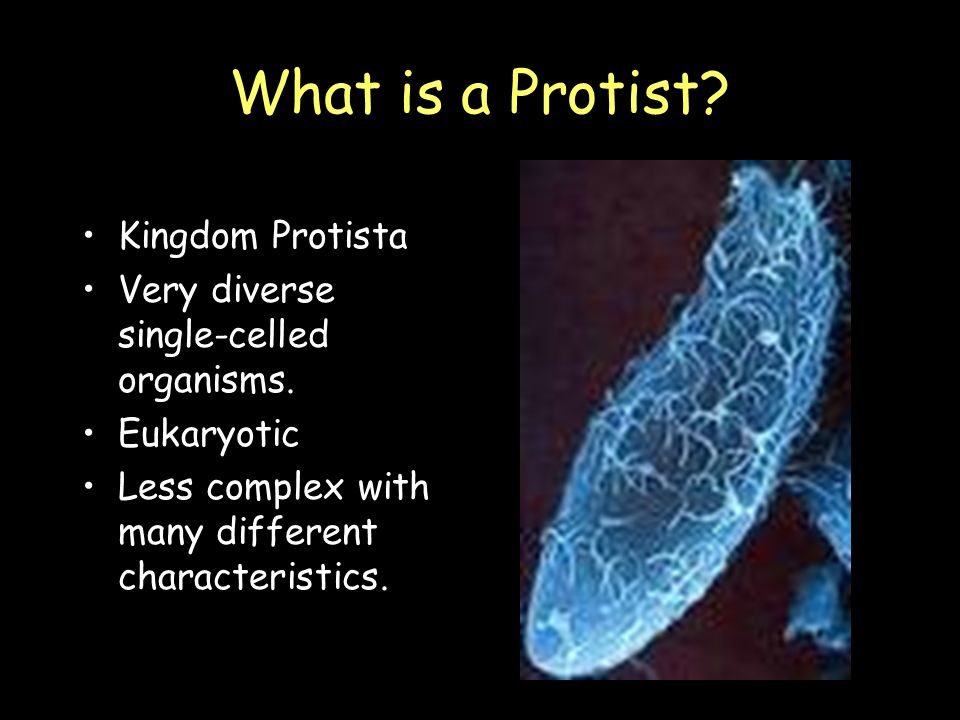 What is a Protist?

• Kingdom Protista
• Very diverse single-celled organisms.
• Eukaryotic
• Less complex with many different characteristics.